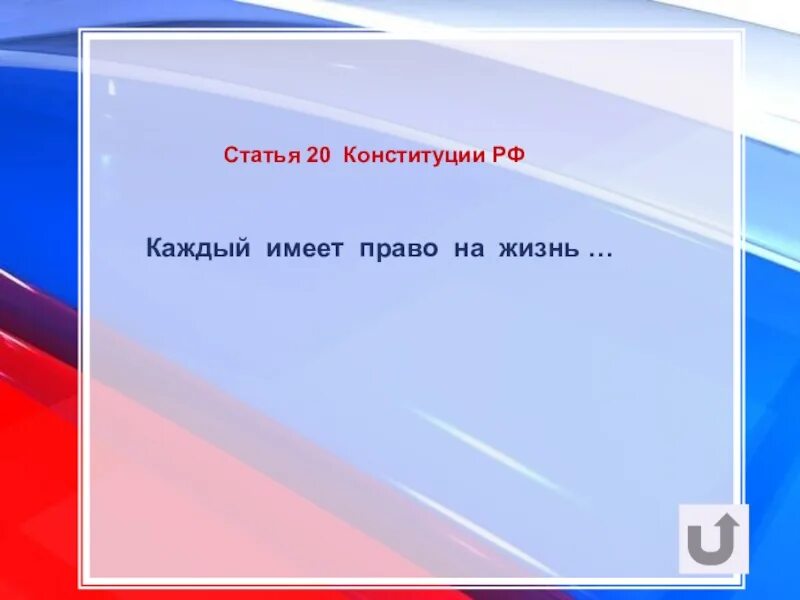 Статья 20 Конституции РФ

Каждый имеет право на жизнь …